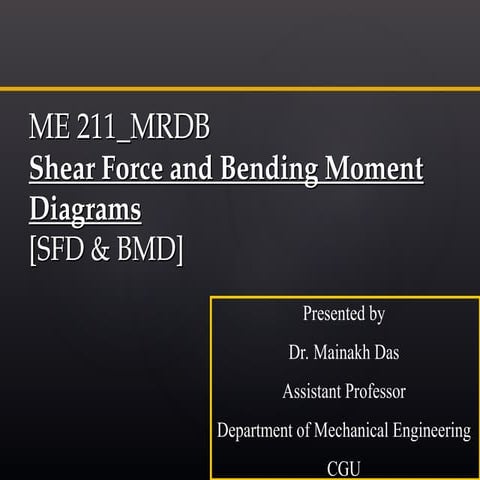 ME 211_MRDB
Shear Force and Bending Moment Diagrams
[SFD & BMD]

Presented by
Dr. Mainakh Das
Assistant Professor
Department of Mechanical Engineering
CGU